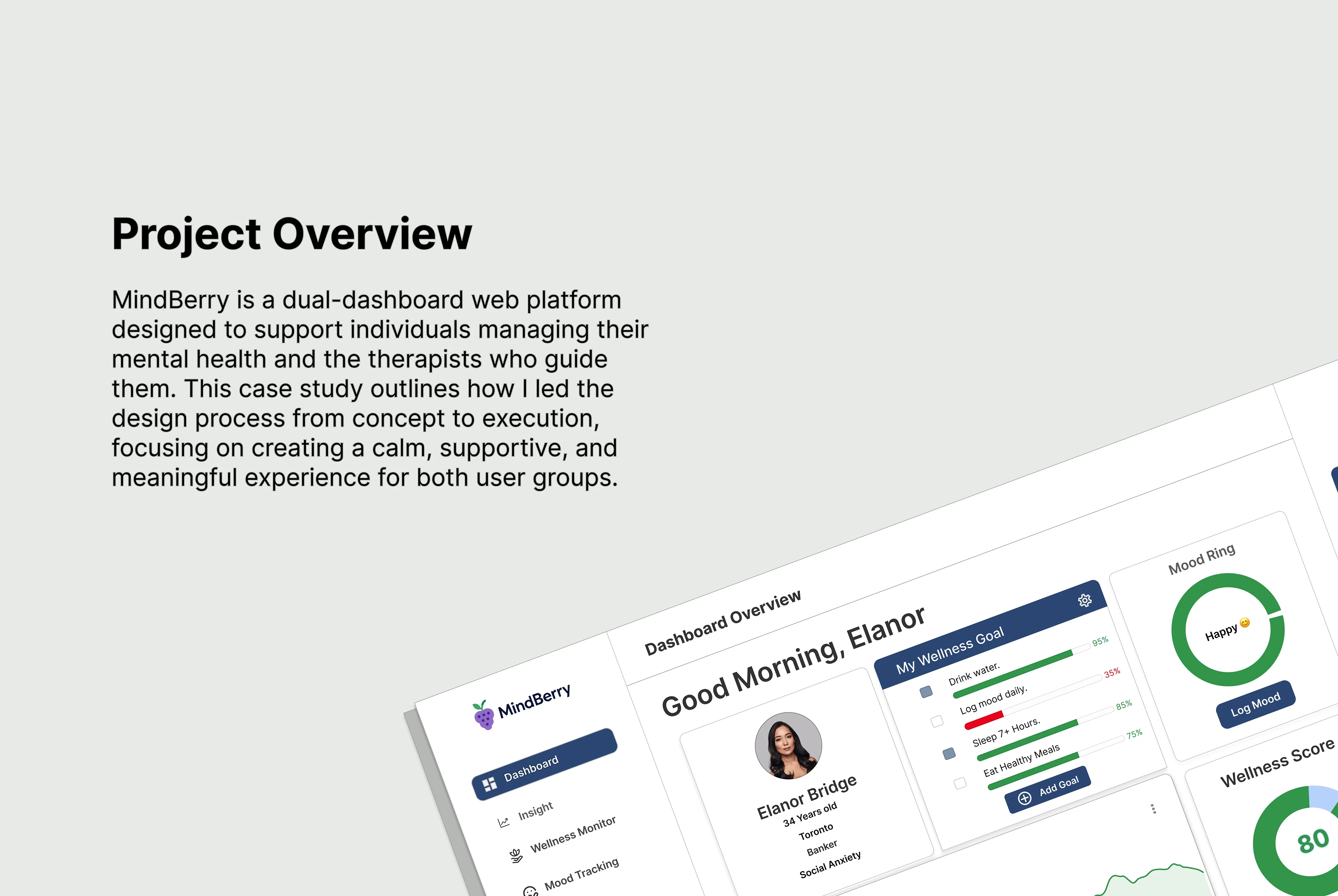 Project Overview

MindBerry is a dual-dashboard web platform designed to support individuals managing their mental health and the therapists who guide them. This case study outlines how I led the design process from concept to execution, focusing on creating a calm, supportive, and meaningful experience for both user groups.

MindBerry

Dashboard

Insight

Wellness Monitor

Mood Tracking

Dashboard Overview

Good Morning, Elanor

Elanor Bridge
34 Years old
Toronto
Banker
Social Anxiety

My Wellness Goal

Drink water. 95%

Log mood daily. 35%

Sleep 7+ Hours. 85%

Eat Healthy Meals 75%

Add Goal

Mood Ring

Happy

Log Mood

Wellness Score

80